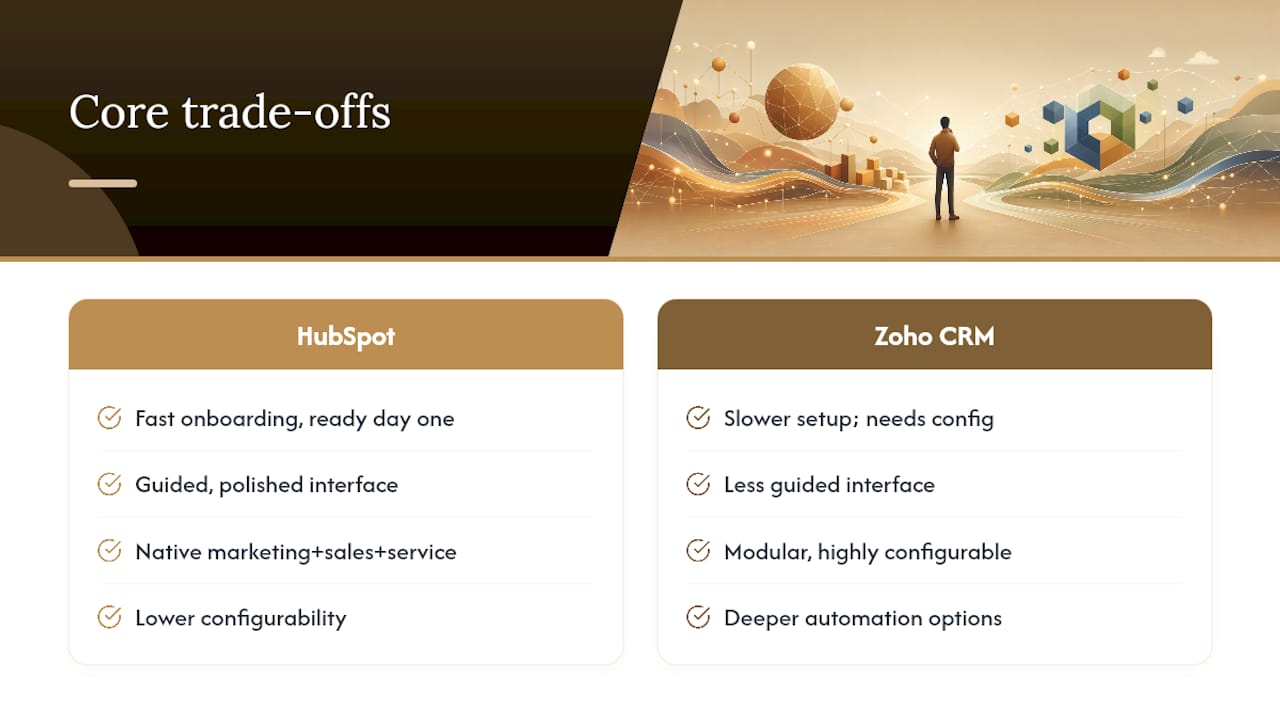 Core trade-offs

HubSpot

Fast onboarding, ready day one

Guided, polished interface

Native marketing+sales+service

Lower configurability

Zoho CRM

Slower setup; needs config

Less guided interface

Modular, highly configurable

Deeper automation options